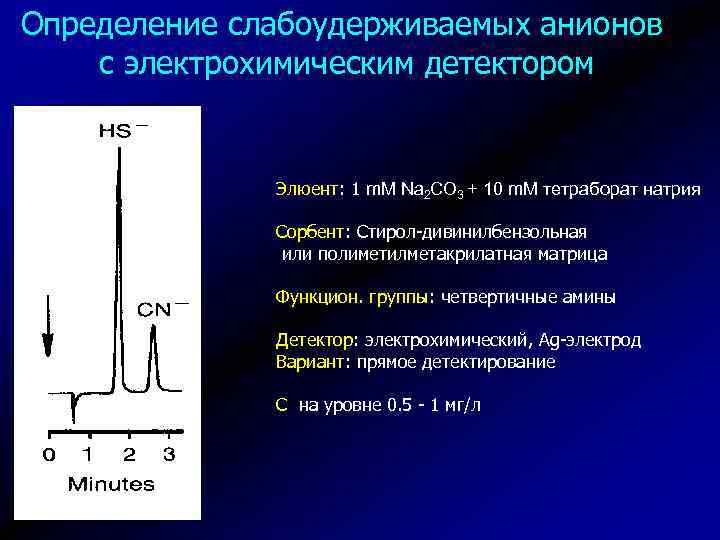 Определение слабоудерживаемых анионов с электрохимическим детектором

$HS^-$

$CN^-$

0 1 2 3

Minutes

Элюент: 1 mM $Na_2CO_3$ + 10 mM тетраборат натрия

Сорбент: Стирол-дивинилбензольная или полиметилметакрилатная матрица

Функцион. группы: четвертичные амины

Детектор: электрохимический, Ag-электрод
Вариант: прямое детектирование

С на уровне 0.5 - 1 мг/л